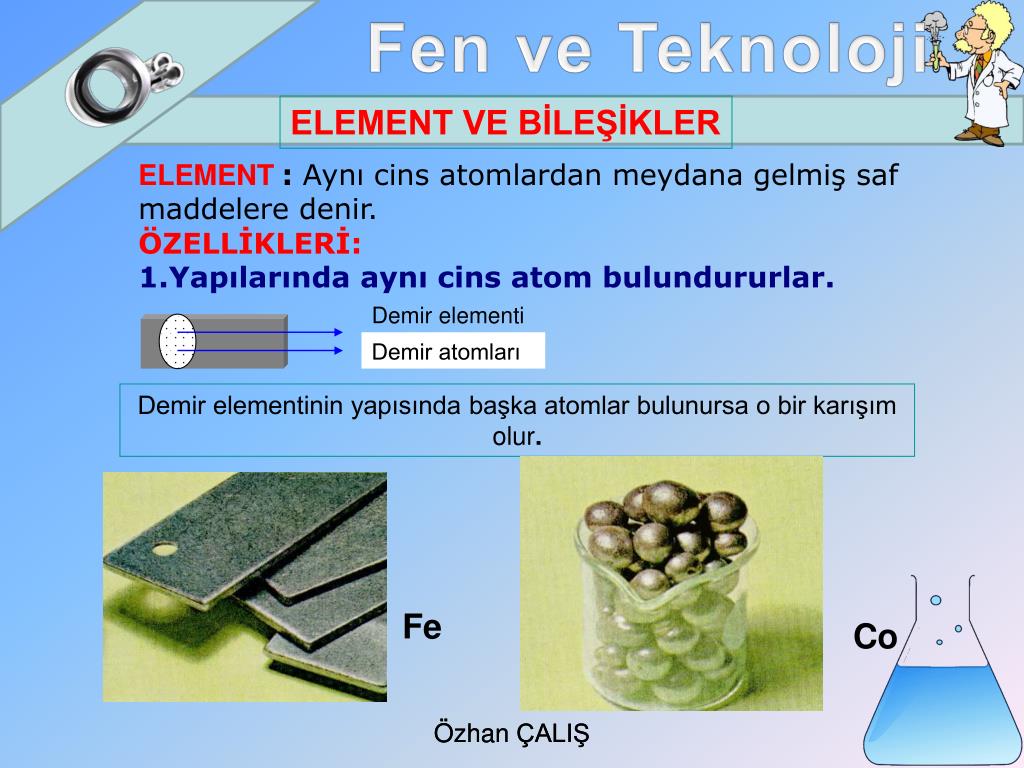 Fen ve Teknoloji

ELEMENT VE BİLEŞİKLER

ELEMENT : Aynı cins atomlardan meydana gelmiş saf maddelere denir.
ÖZELLİKLERİ:
1.Yapılarında aynı cins atom bulundururlar.

Demir elementi
Demir atomları

Demir elementinin yapısında başka atomlar bulunursa o bir karışım olur.

Fe

Co

Özhan ÇALIŞ